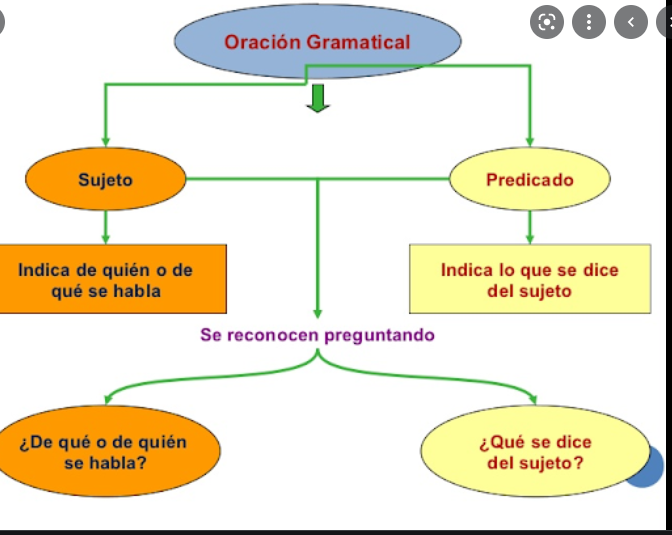 Oración Gramatical

Sujeto

Predicado

Indica de quién o de qué se habla

Indica lo que se dice del sujeto

Se reconocen preguntando

¿De qué o de quién se habla?

¿Qué se dice del sujeto?